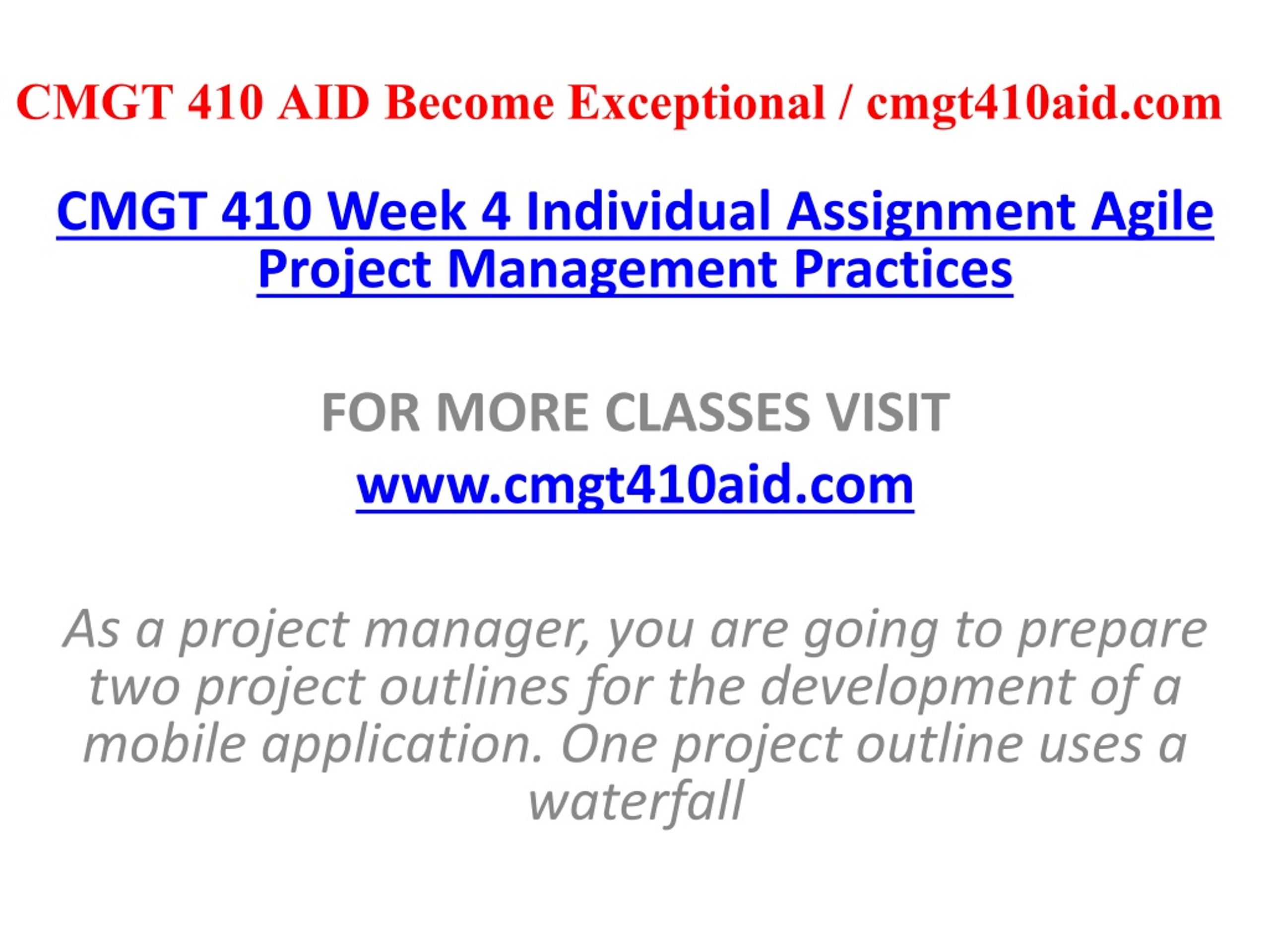 CMGT 410 AID Become Exceptional / cmgt410aid.com

CMGT 410 Week 4 Individual Assignment Agile Project Management Practices

FOR MORE CLASSES VISIT

www.cmgt410aid.com

As a project manager, you are going to prepare two project outlines for the development of a mobile application. One project outline uses a waterfall